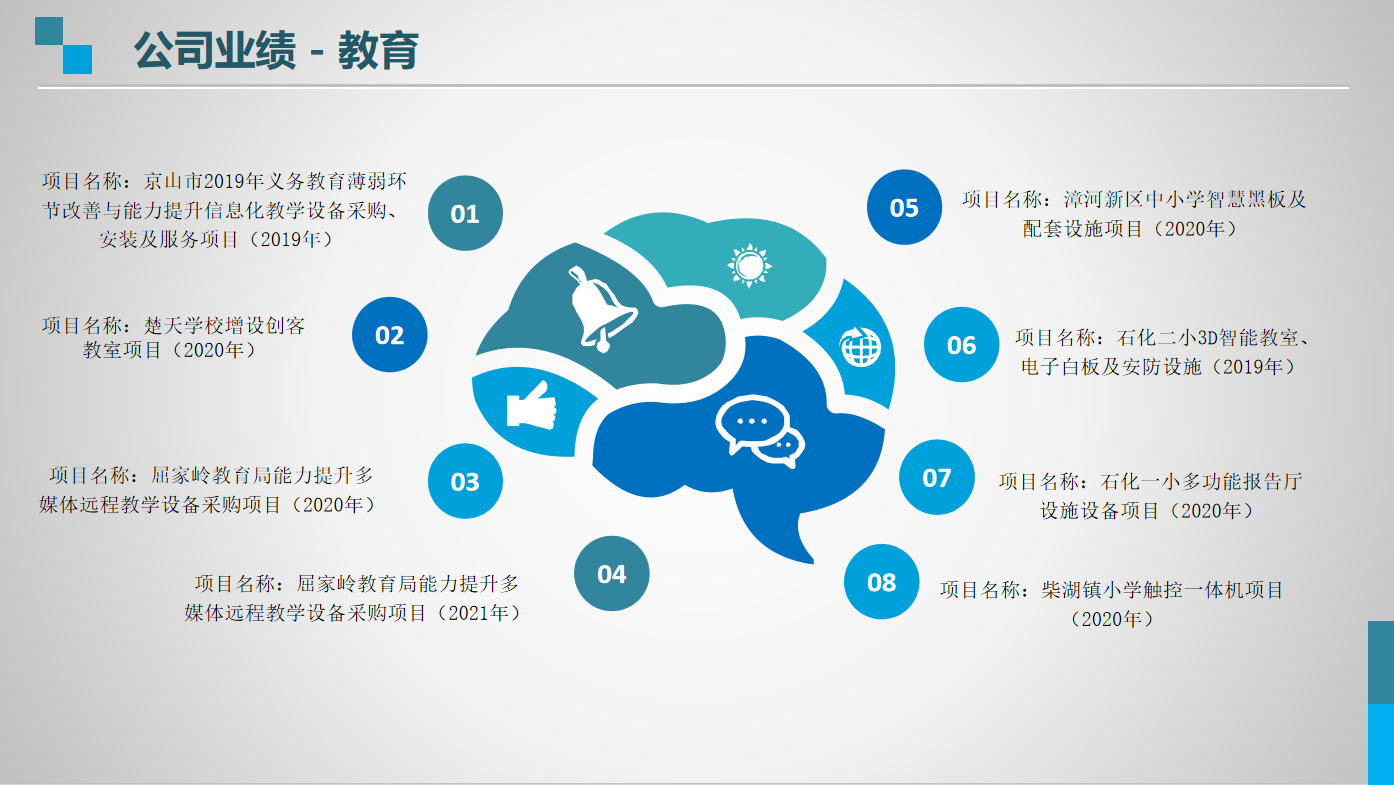 公司业绩 - 教育

项目名称：京山市2019年义务教育薄弱环节改善与能力提升信息化教学设备采购、安装及服务项目（2019年）

01

项目名称：楚天学校增设创客教室项目（2020年）

02

项目名称：屈家岭教育局能力提升多媒体远程教学设备采购项目（2020年）

03

项目名称：屈家岭教育局能力提升多媒体远程教学设备采购项目（2021年）

04

05

项目名称：漳河新区中小学智慧黑板及配套设施项目（2020年）

06

项目名称：石化二小3D智能教室、电子白板及安防设施（2019年）

07

项目名称：石化一小多功能报告厅设施设备项目（2020年）

08

项目名称：柴湖镇小学触控一体机项目（2020年）